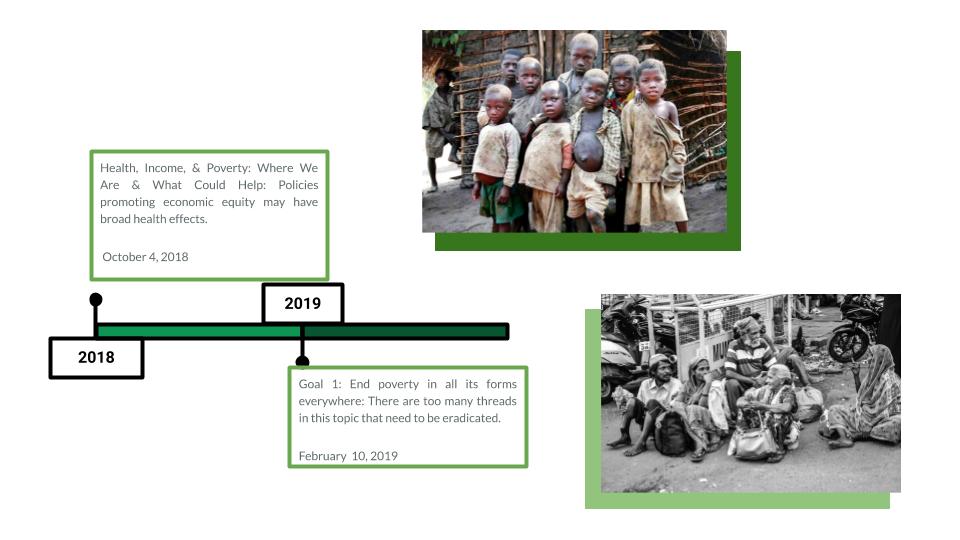 Health, Income, & Poverty: Where We Are & What Could Help: Policies promoting economic equity may have broad health effects.

October 4, 2018

2019

2018

Goal 1: End poverty in all its forms everywhere: There are too many threads in this topic that need to be eradicated.

February 10, 2019